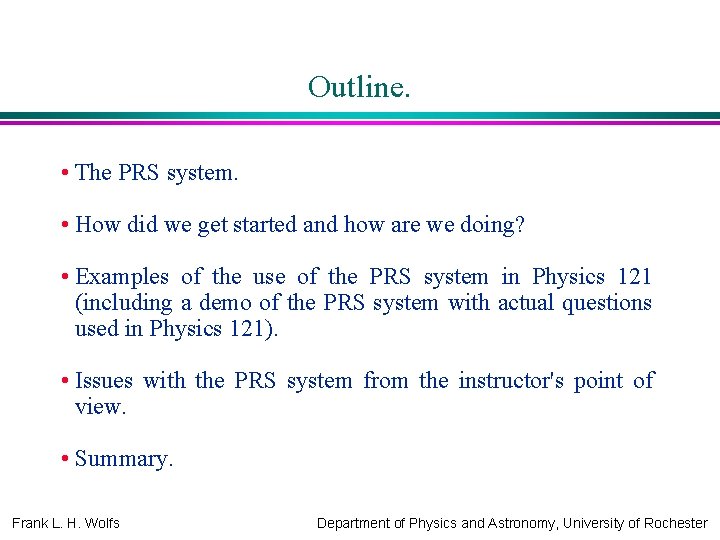 Outline.

• The PRS system.

• How did we get started and how are we doing?

• Examples of the use of the PRS system in Physics 121 (including a demo of the PRS system with actual questions used in Physics 121).

• Issues with the PRS system from the instructor's point of view.

• Summary.

Frank L. H. Wolfs

Department of Physics and Astronomy, University of Rochester